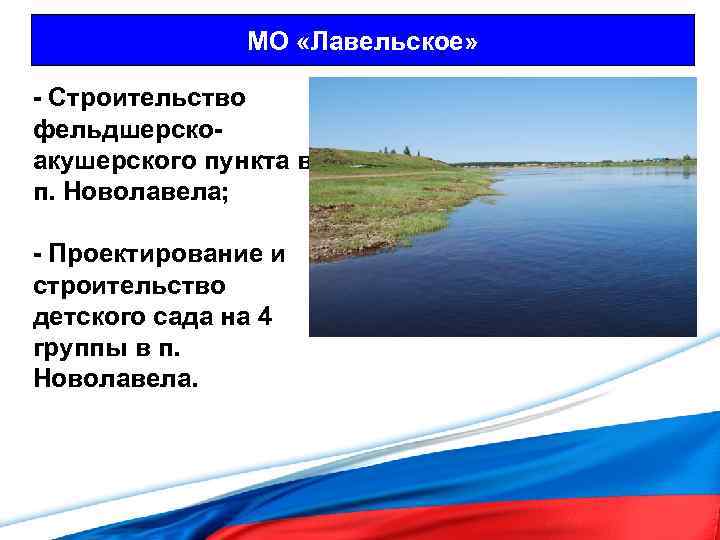 МО «Лавельское»

- Строительство фельдшерско-акушерского пункта в п. Новолавела;

- Проектирование и строительство детского сада на 4 группы в п. Новолавела.